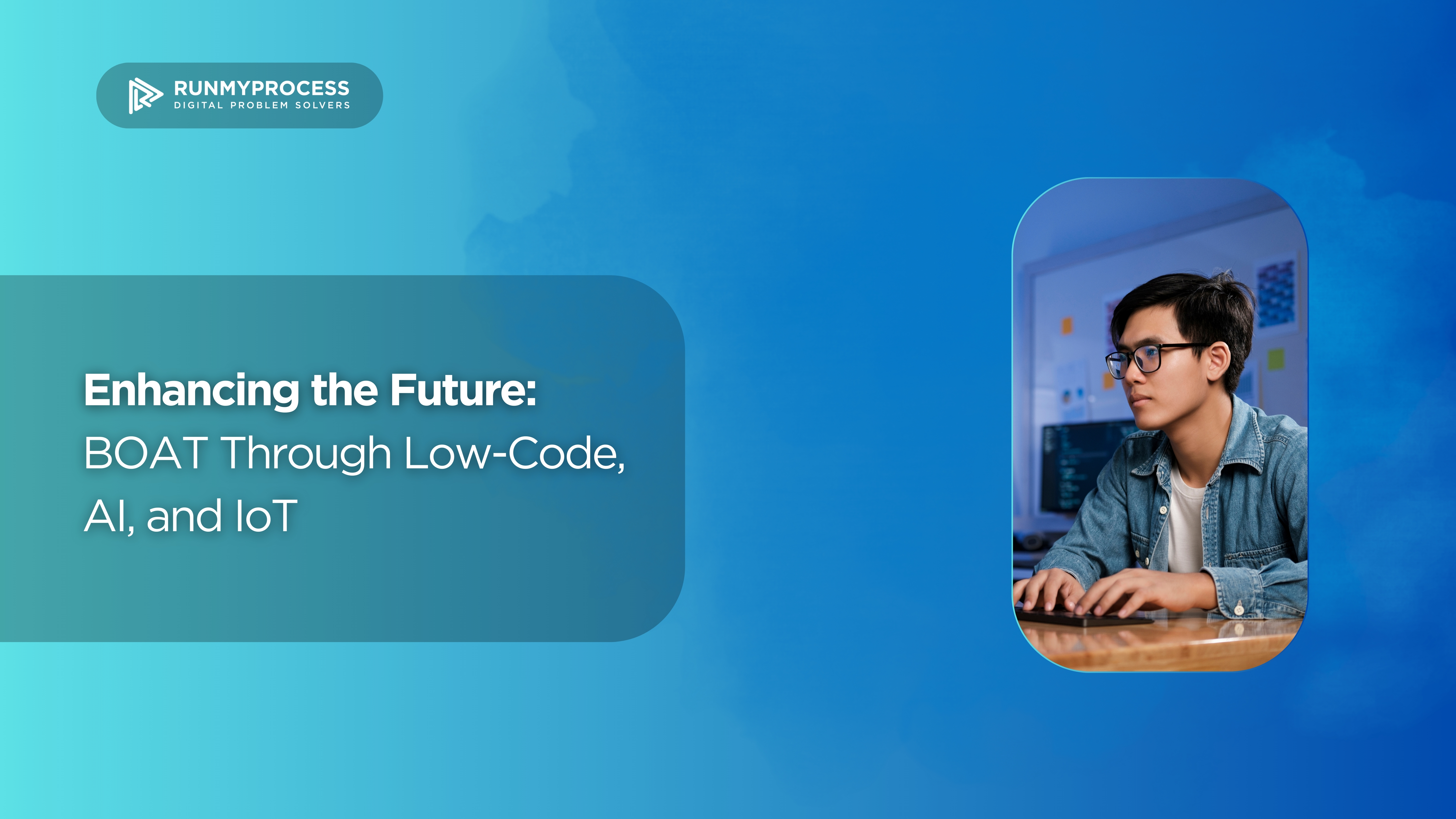 RUNMYPROCESS
DIGITAL PROBLEM SOLVERS

Enhancing the Future:
BOAT Through Low-Code, AI, and IoT